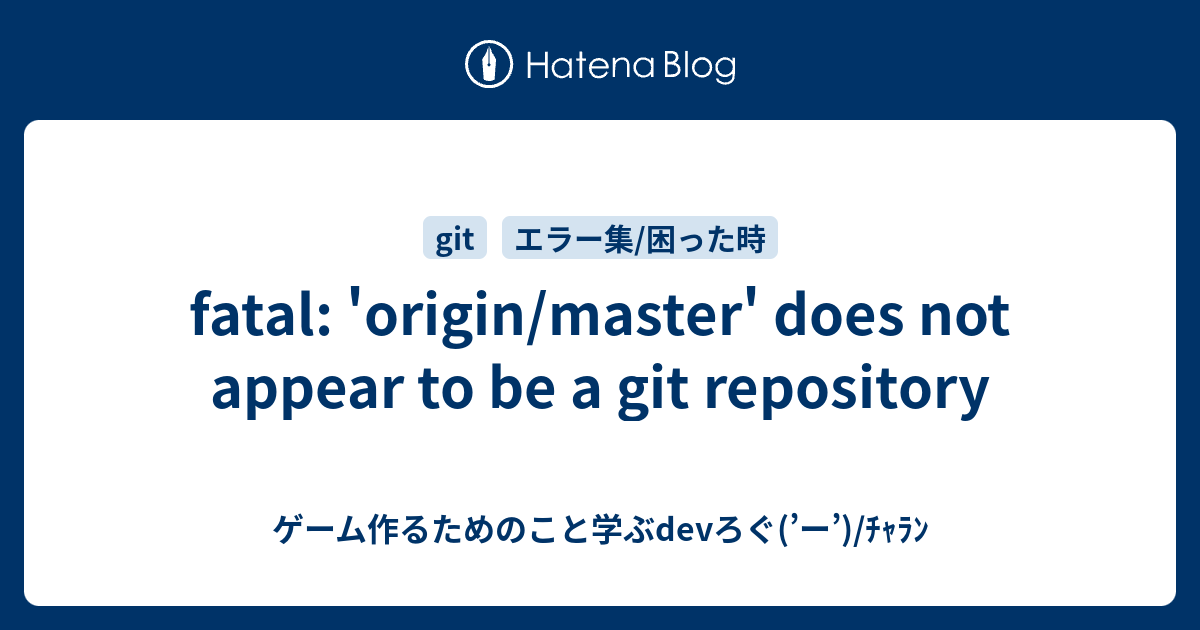 Hatena Blog

git

エラー集/困った時

fatal: 'origin/master' does not appear to be a git repository

ゲーム作るためのこと学ぶdevろぐ(’ー’)/ﾁｬﾗﾝ